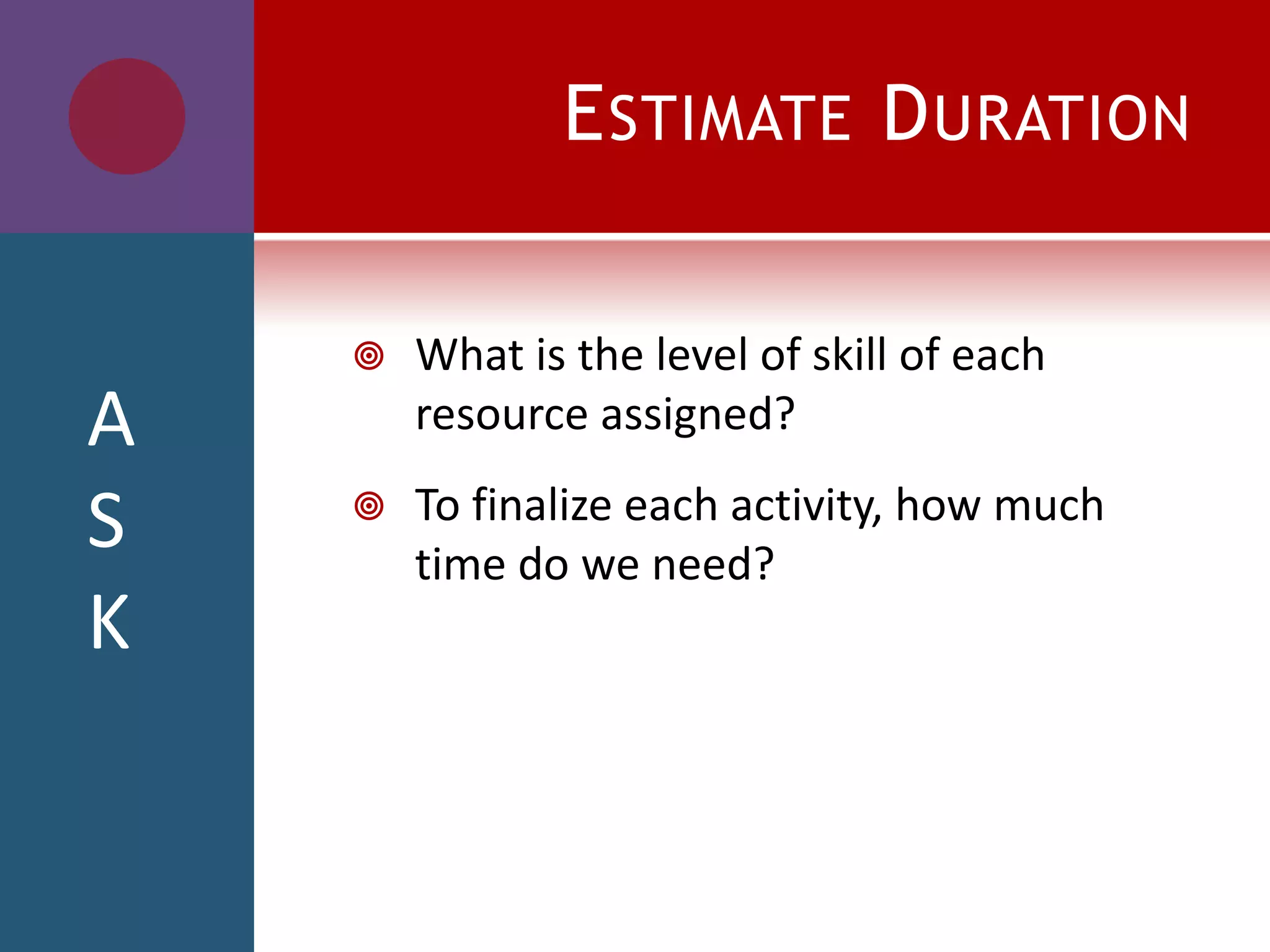 ESTIMATE DURATION

A
S
K

What is the level of skill of each resource assigned?

To finalize each activity, how much time do we need?